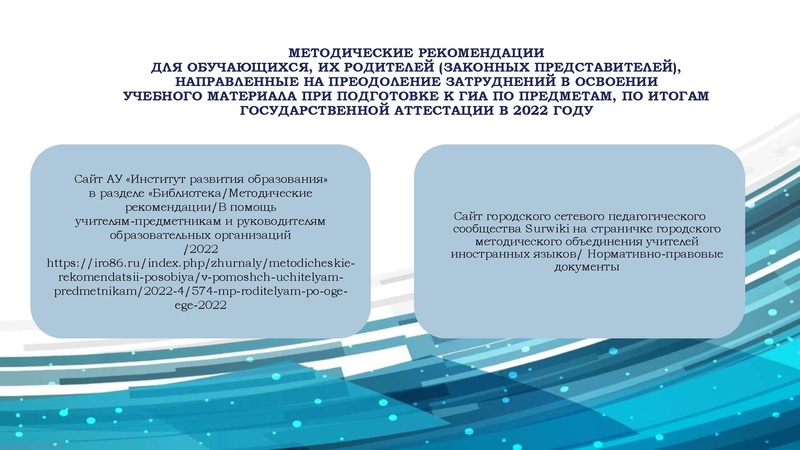 МЕТОДИЧЕСКИЕ РЕКОМЕНДАЦИИ
ДЛЯ ОБУЧАЮЩИХСЯ, ИХ РОДИТЕЛЕЙ (ЗАКОННЫХ ПРЕДСТАВИТЕЛЕЙ), НАПРАВЛЕННЫЕ НА ПРЕОДОЛЕНИЕ ЗАТРУДНЕНИЙ В ОСВОЕНИИ УЧЕБНОГО МАТЕРИАЛА ПРИ ПОДГОТОВКЕ К ГИА ПО ПРЕДМЕТАМ, ПО ИТОГАМ ГОСУДАРСТВЕННОЙ АТТЕСТАЦИИ В 2022 ГОДУ

Сайт АУ «Институт развития образования» в разделе «Библиотека/Методические рекомендации/В помощь учителям-предметникам и руководителям образовательных организаций /2022
https://iro86.ru/index.php/zhurnaly/metodicheskie-rekomendatsii-posobiya/v-pomoshch-uchitelyam-predmetnikam/2022-4/574-mp-roditelyam-po-oge-ege-2022

Сайт городского сетевого педагогического сообщества Surwiki на страничке городского методического объединения учителей иностранных языков/ Нормативно-правовые документы